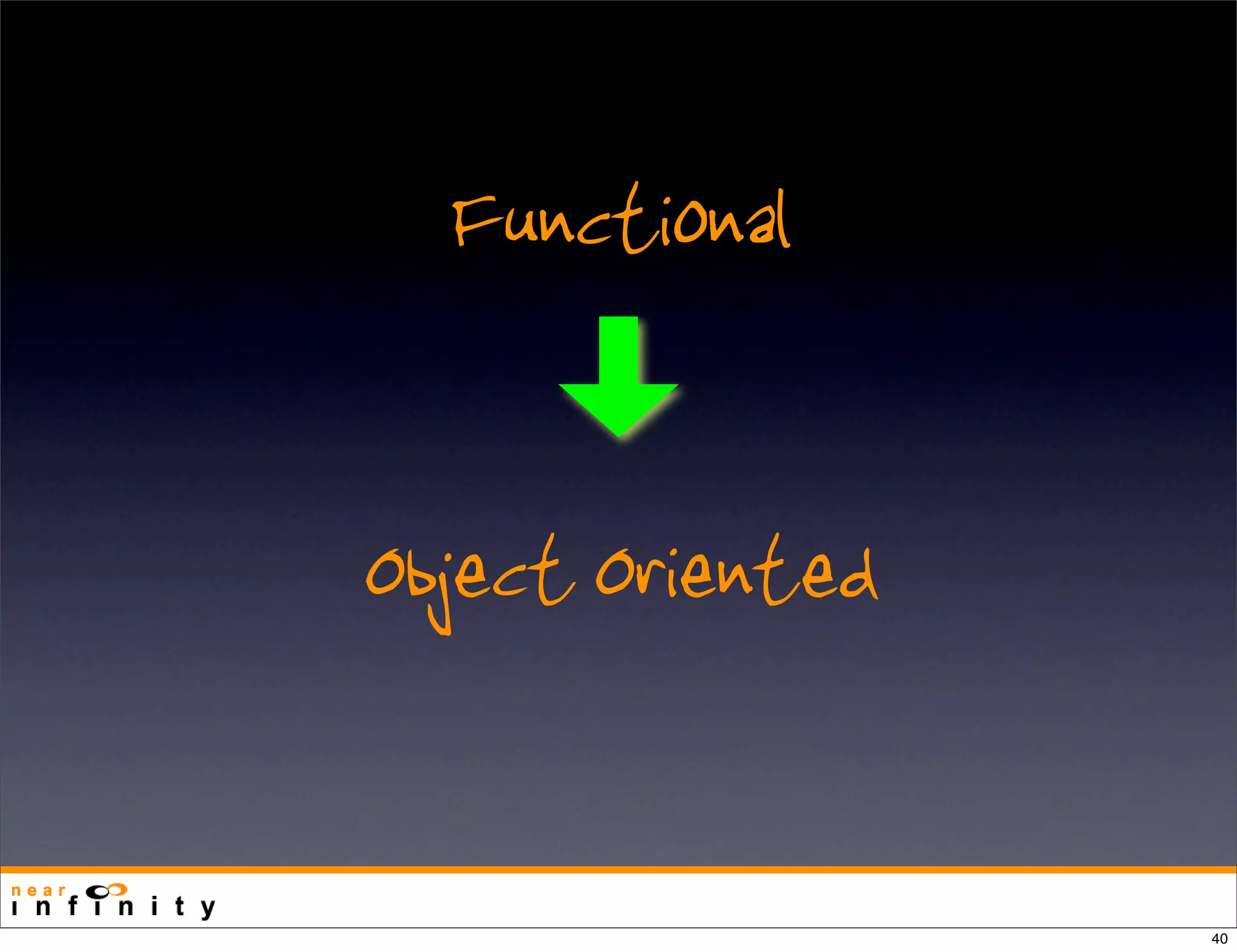 Functional

Object Oriented

near infinity

40